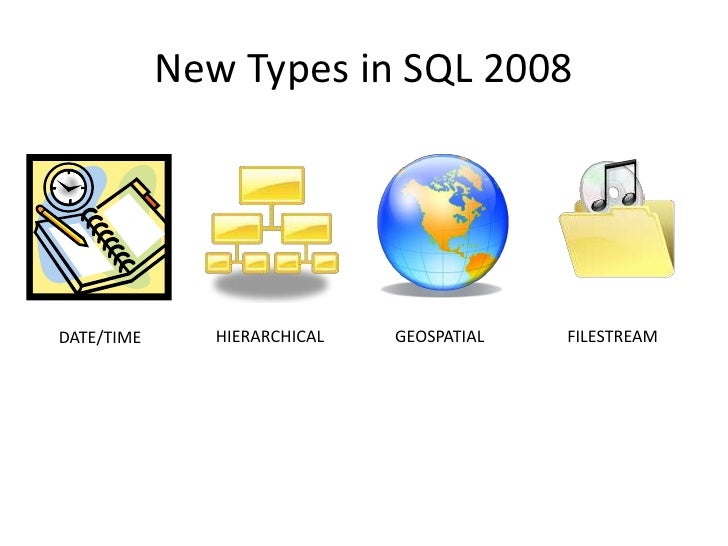 New Types in SQL 2008

DATE/TIME

HIERARCHICAL

GEOSPATIAL

FILESTREAM